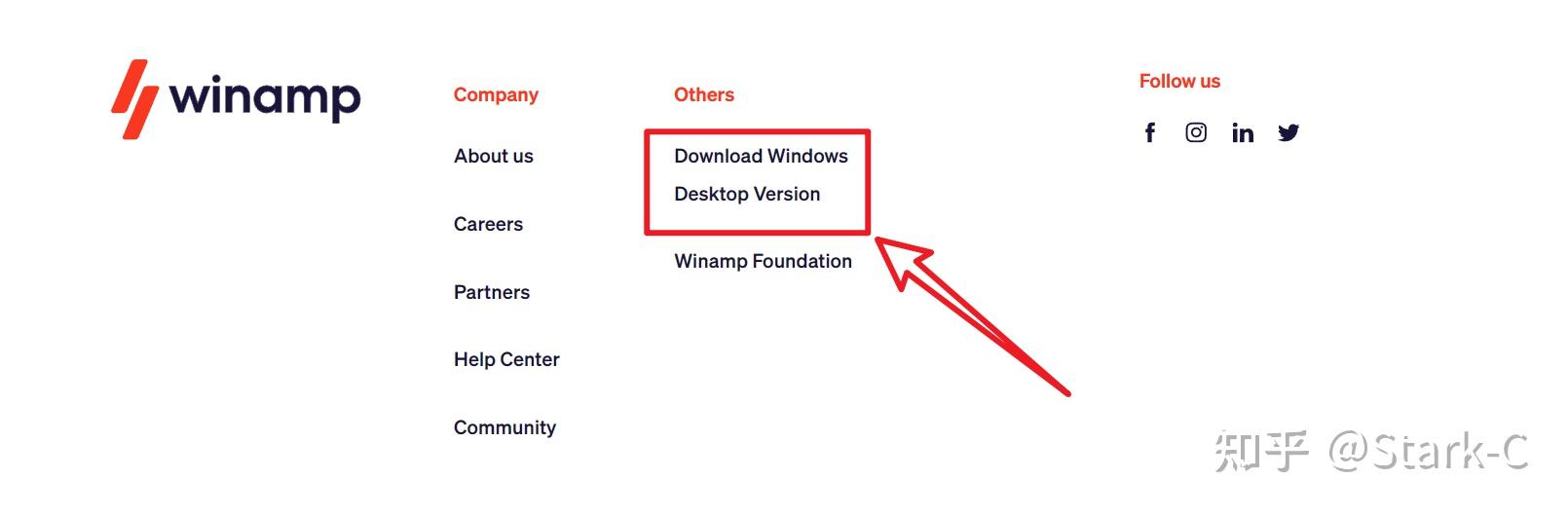 winamp

Company

About us

Careers

Partners

Help Center

Community

Others

Download Windows Desktop Version

Winamp Foundation

Follow us

知乎 @Stark-C